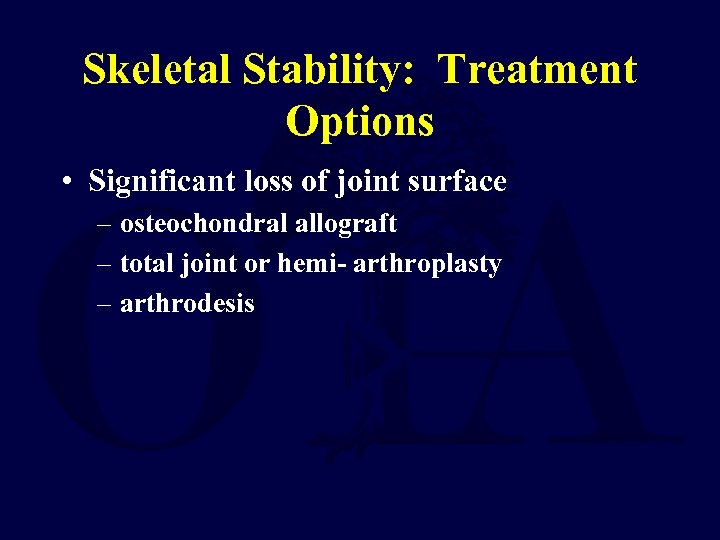 Skeletal Stability: Treatment Options

• Significant loss of joint surface
– osteochondral allograft
– total joint or hemi- arthroplasty
– arthrodesis

OTA